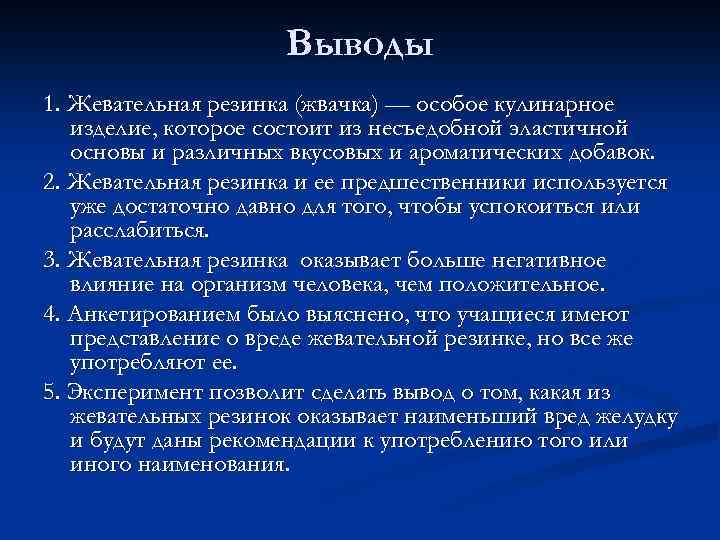 Выводы

1. Жевательная резинка (жвачка) — особое кулинарное изделие, которое состоит из несъедобной эластичной основы и различных вкусовых и ароматических добавок.

2. Жевательная резинка и ее предшественники используется уже достаточно давно для того, чтобы успокоиться или расслабиться.

3. Жевательная резинка оказывает больше негативное влияние на организм человека, чем положительное.

4. Анкетированием было выяснено, что учащиеся имеют представление о вреде жевательной резинке, но все же употребляют ее.

5. Эксперимент позволит сделать вывод о том, какая из жевательных резинок оказывает наименьший вред желудку и будут даны рекомендации к употреблению того или иного наименования.